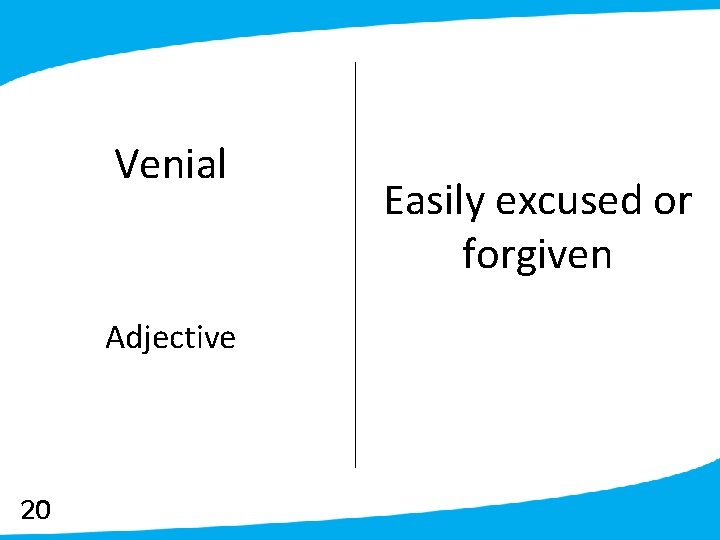 Venial

Adjective

Easily excused or forgiven

20